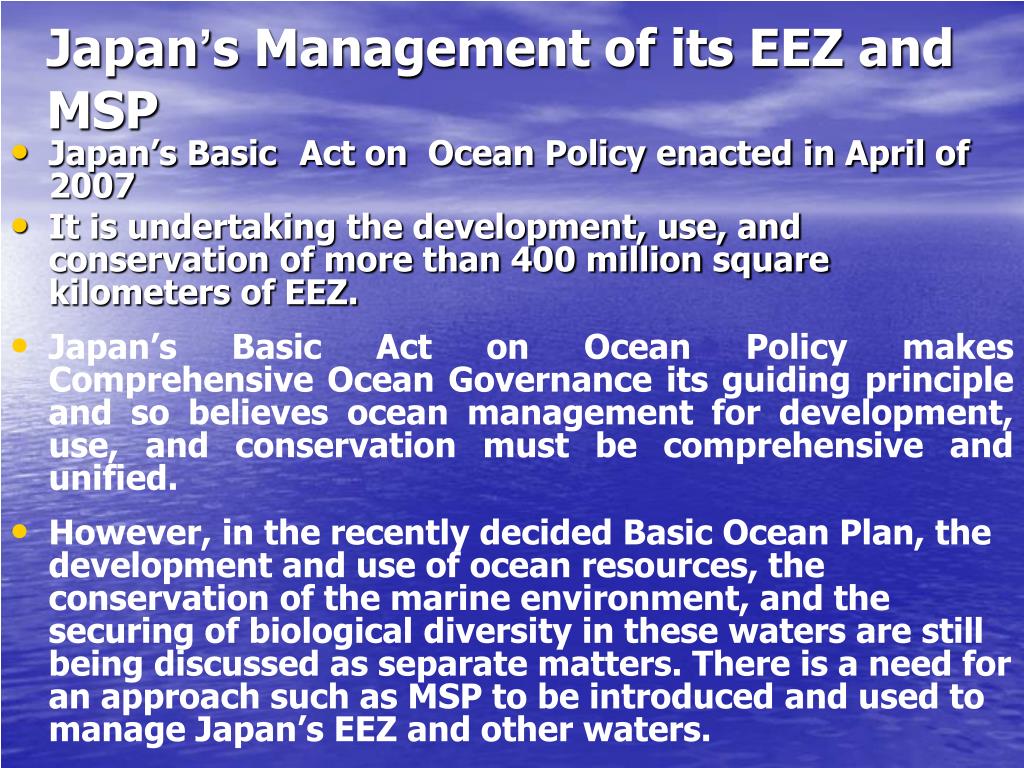 Japan's Management of its EEZ and MSP

• Japan's Basic Act on Ocean Policy enacted in April of 2007

• It is undertaking the development, use, and conservation of more than 400 million square kilometers of EEZ.

• Japan's Basic Act on Ocean Policy makes Comprehensive Ocean Governance its guiding principle and so believes ocean management for development, use, and conservation must be comprehensive and unified.

• However, in the recently decided Basic Ocean Plan, the development and use of ocean resources, the conservation of the marine environment, and the securing of biological diversity in these waters are still being discussed as separate matters. There is a need for an approach such as MSP to be introduced and used to manage Japan's EEZ and other waters.